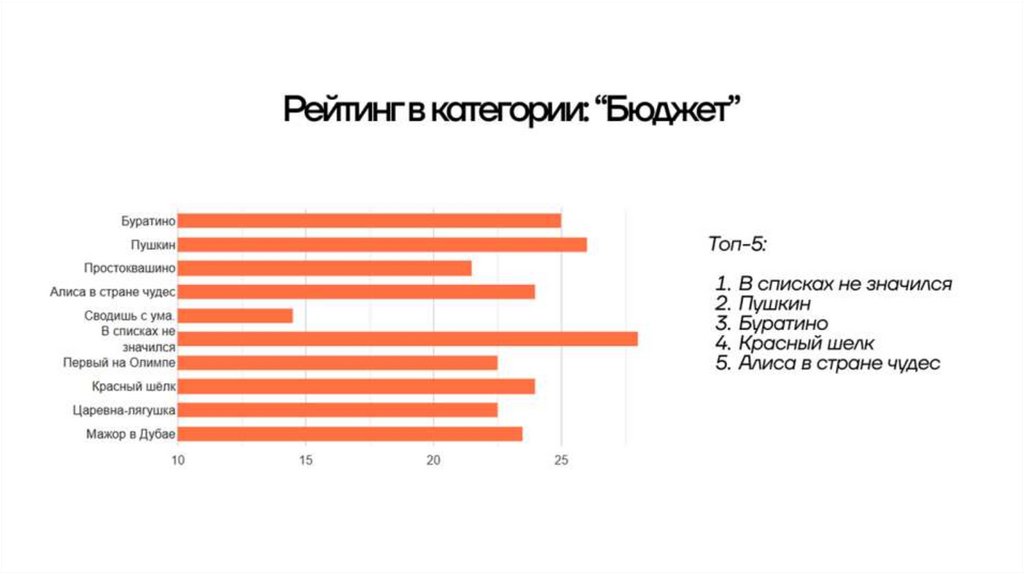 Рейтинг в категории: “Бюджет”

Буратино
Пушкин
Простоквашино
Алиса в стране чудес
Сводишь с ума.
В списках не значился
Первый на Олимпе
Красный шёлк
Царевна-лягушка
Мажор в Дубае

10
15
20
25

Топ-5:

1. В списках не значился
2. Пушкин
3. Буратино
4. Красный шелк
5. Алиса в стране чудес